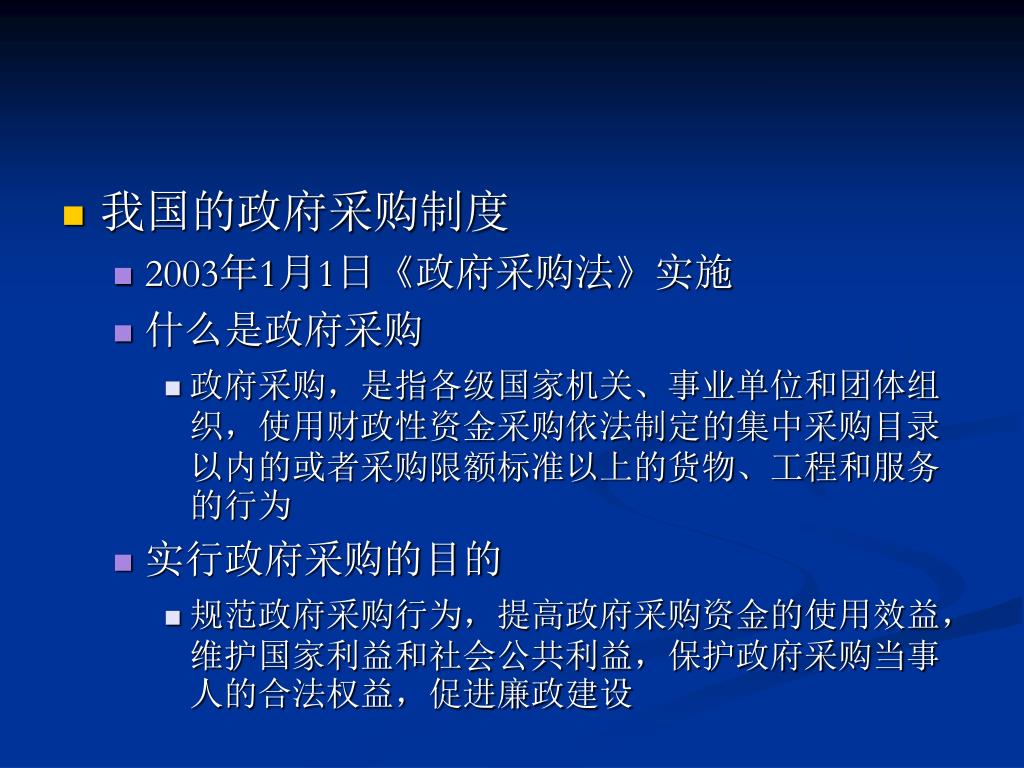 我国的政府采购制度

2003年1月1日《政府采购法》实施

什么是政府采购

政府采购，是指各级国家机关、事业单位和团体组织，使用财政性资金采购依法制定的集中采购目录以内的或者采购限额标准以上的货物、工程和服务的行为

实行政府采购的目的

规范政府采购行为，提高政府采购资金的使用效益，维护国家利益和社会公共利益，保护政府采购当事人的合法权益，促进廉政建设